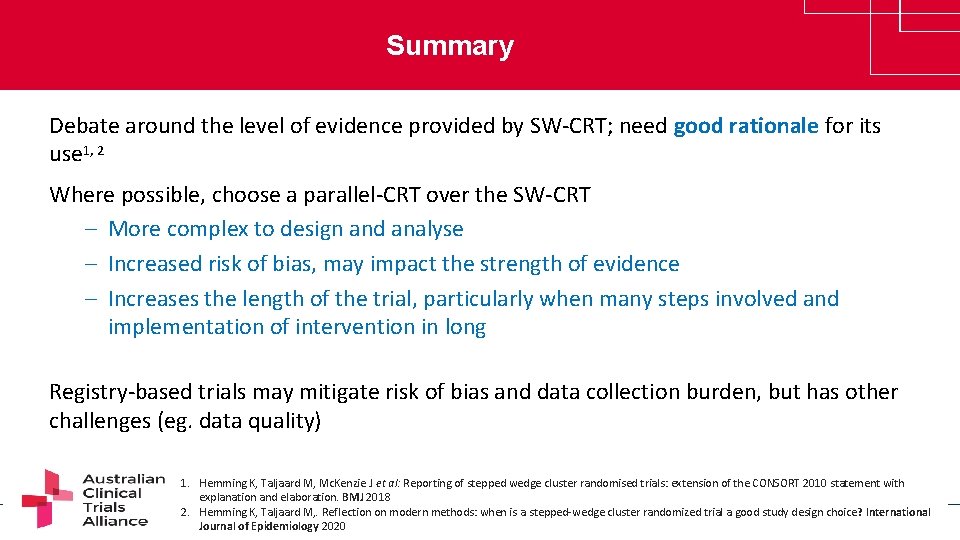 Summary

Debate around the level of evidence provided by SW-CRT; need good rationale for its use$^{1, 2}$

Where possible, choose a parallel-CRT over the SW-CRT
– More complex to design and analyse
– Increased risk of bias, may impact the strength of evidence
– Increases the length of the trial, particularly when many steps involved and implementation of intervention in long

Registry-based trials may mitigate risk of bias and data collection burden, but has other challenges (eg. data quality)

Australian Clinical Trials Alliance

1. Hemming K, Taljaard M, McKenzie J et al: Reporting of stepped wedge cluster randomised trials: extension of the CONSORT 2010 statement with explanation and elaboration. BMJ 2018
2. Hemming K, Taljaard M,. Reflection on modern methods: when is a stepped-wedge cluster randomized trial a good study design choice? International Journal of Epidemiology 2020